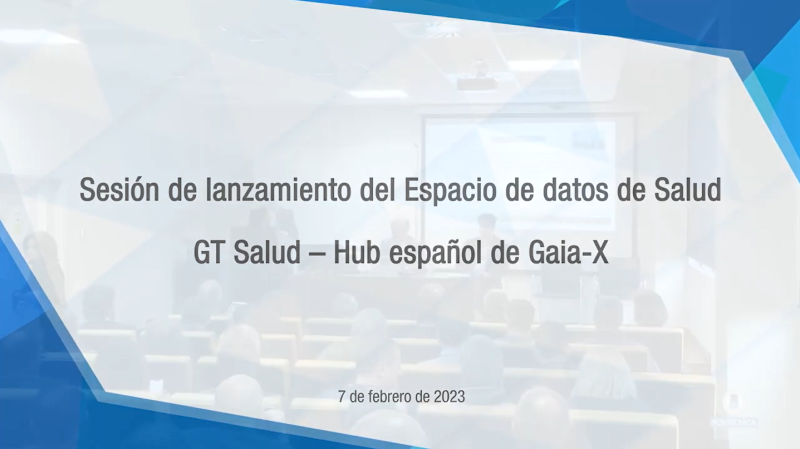 Sesión de lanzamiento del Espacio de datos de Salud

GT Salud – Hub español de Gaia-X

7 de febrero de 2023